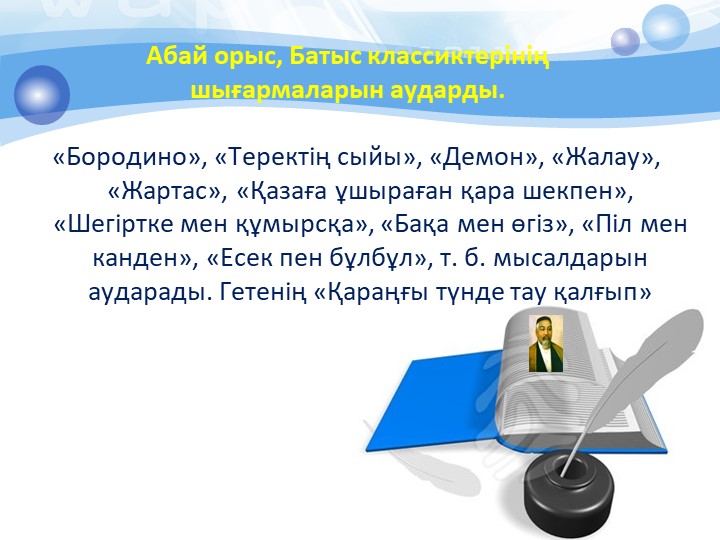 Абай орыс, Батыс классиктерінің шығармаларын аударды.

«Бородино», «Теректің сыйы», «Демон», «Жалау», «Жартас», «Қазаға ұшыраған қара шекпен», «Шегіртке мен құмырсқа», «Бақа мен өгіз», «Піл мен канден», «Есек пен бұлбұл», т. б. мысалдарын аударады. Гетенің «Қараңғы түнде тау қалғып»